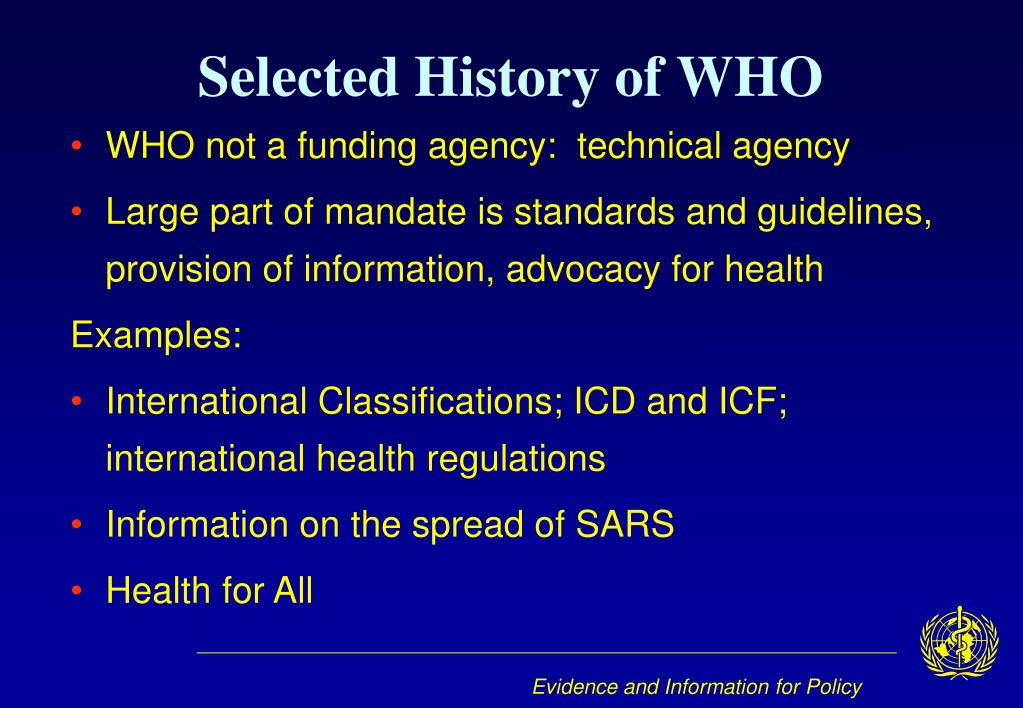 Selected History of WHO

• WHO not a funding agency: technical agency

• Large part of mandate is standards and guidelines, provision of information, advocacy for health

Examples:

• International Classifications; ICD and ICF; international health regulations

• Information on the spread of SARS

• Health for All

Evidence and Information for Policy